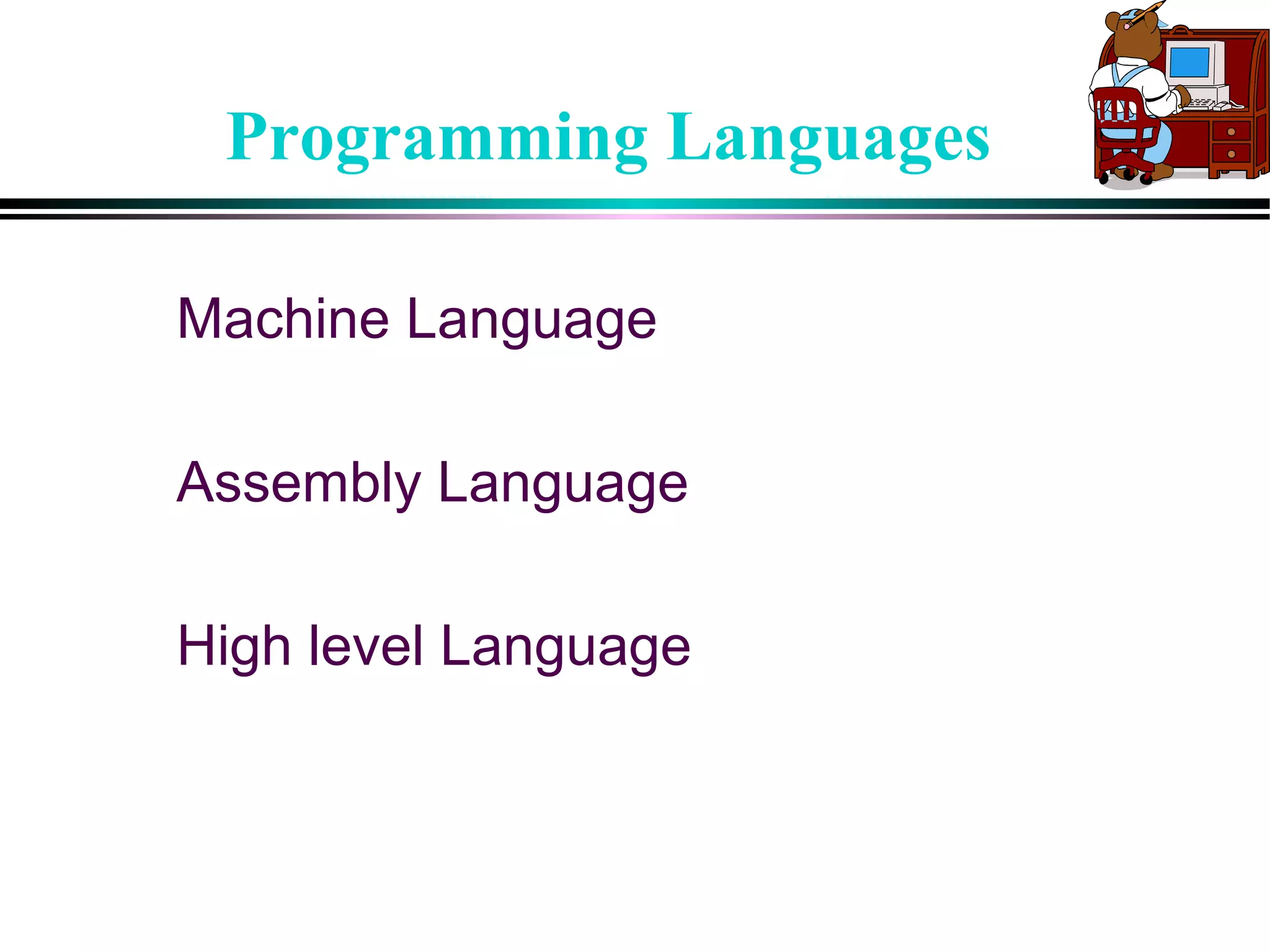 Programming Languages

Machine Language

Assembly Language

High level Language